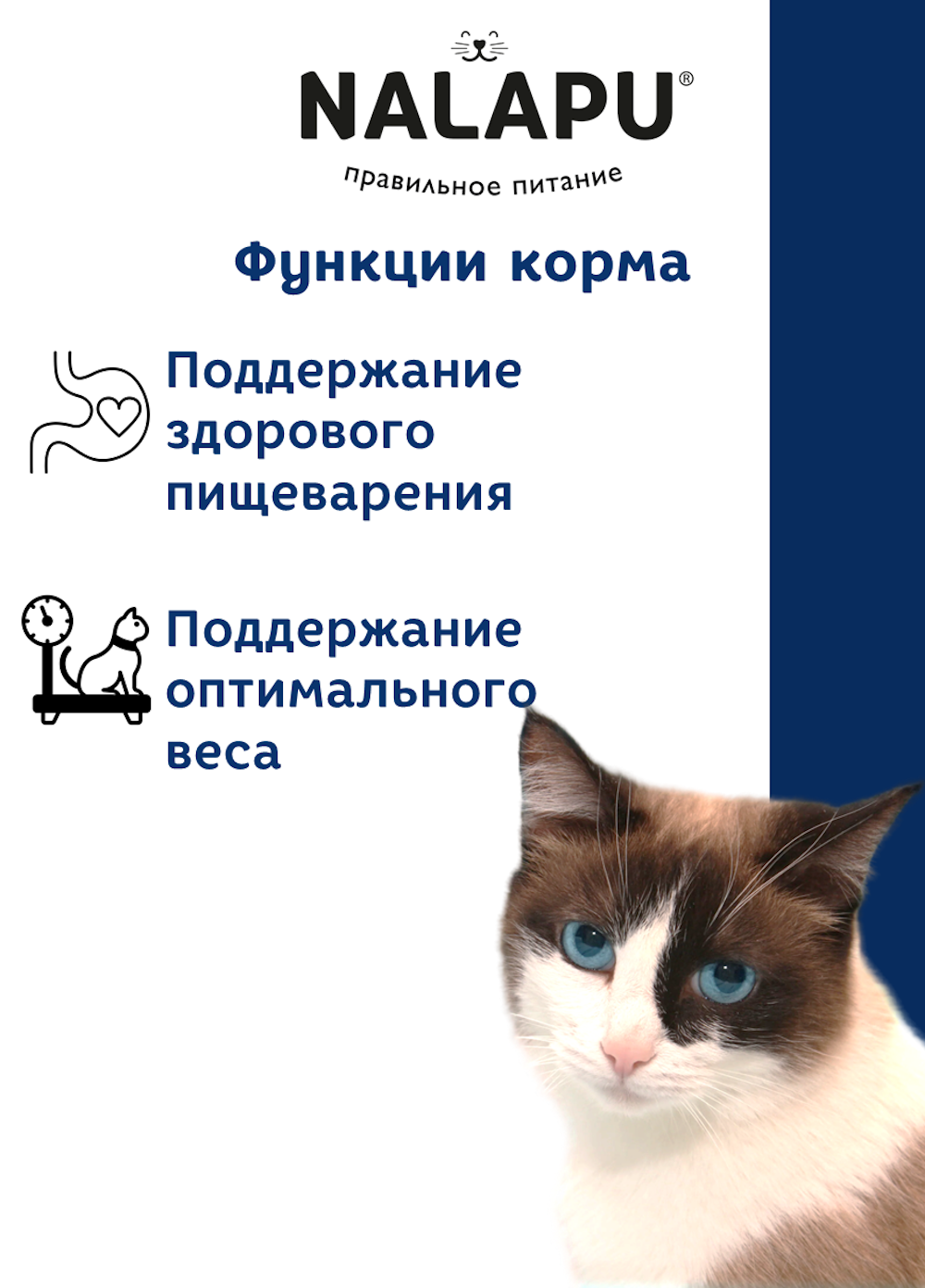 NALAPU®
правильное питание

Функции корма

Поддержание здорового пищеварения

Поддержание оптимального веса